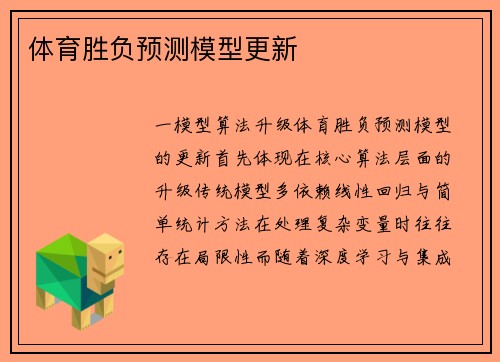 体育胜负预测模型更新

一模型算法升级体育胜负预测模型的更新首先体现在核心算法层面的升级传统模型多依赖线性回归与简单统计方法在处理复杂变量时往往存在局限性而随着深度学习与集成